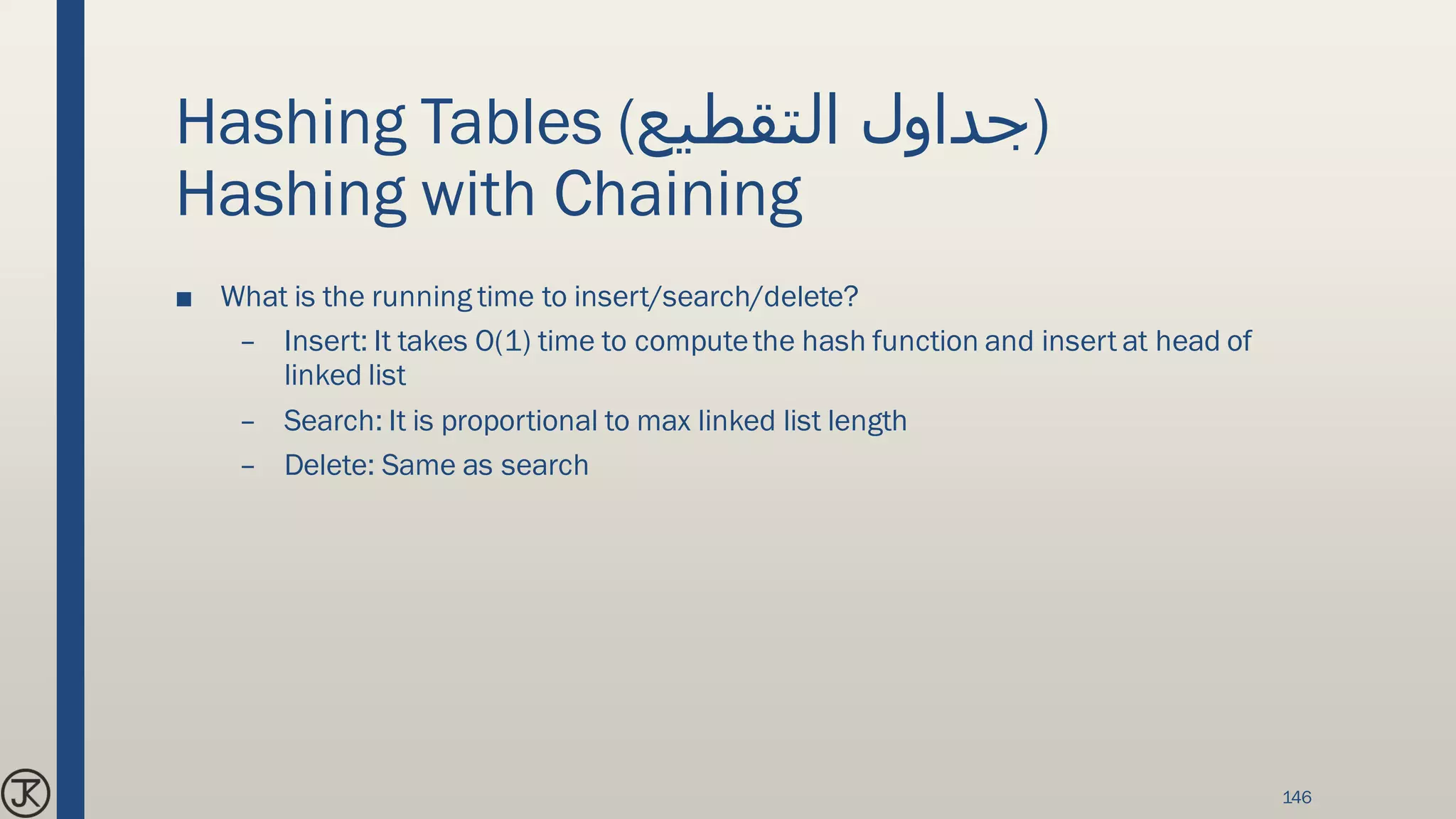 Hashing Tables (جداول التقطيع)
Hashing with Chaining

■ What is the running time to insert/search/delete?
– Insert: It takes O(1) time to compute the hash function and insert at head of linked list
– Search: It is proportional to max linked list length
– Delete: Same as search

JK

146